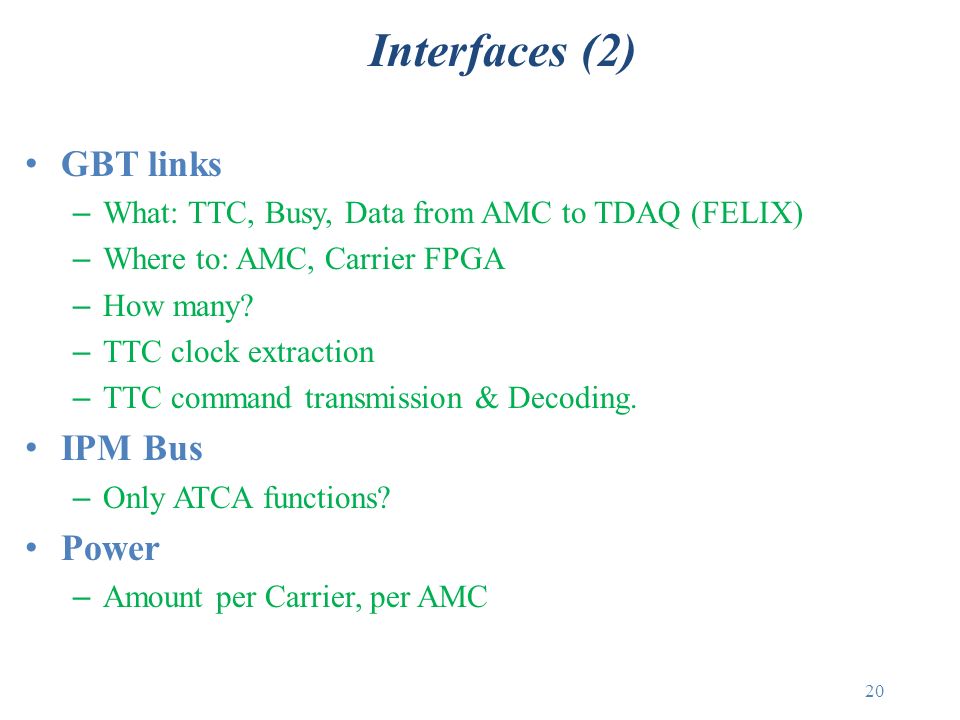 Interfaces (2)

• GBT links
– What: TTC, Busy, Data from AMC to TDAQ (FELIX)
– Where to: AMC, Carrier FPGA
– How many?
– TTC clock extraction
– TTC command transmission & Decoding.

• IPM Bus
– Only ATCA functions?

• Power
– Amount per Carrier, per AMC

20